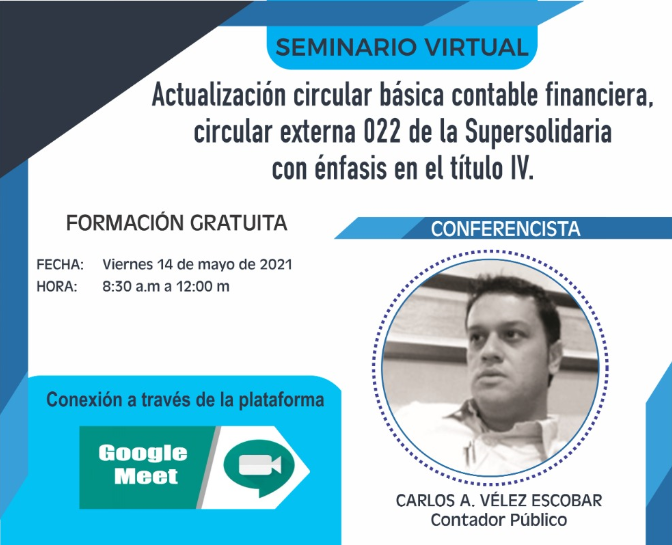 SEMINARIO VIRTUAL

Actualización circular básica contable financiera, circular externa 022 de la Supersolidaria con énfasis en el título IV.

FORMACIÓN GRATUITA

FECHA: Viernes 14 de mayo de 2021
HORA: 8:30 a.m a 12:00 m

Conexión a través de la plataforma

Google Meet

CONFERENCISTA

CARLOS A. VÉLEZ ESCOBAR
Contador Público